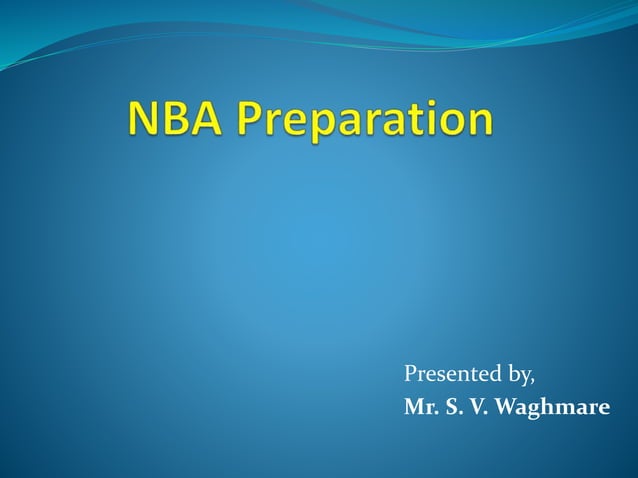 NBA Preparation

Presented by,
Mr. S. V. Waghmare